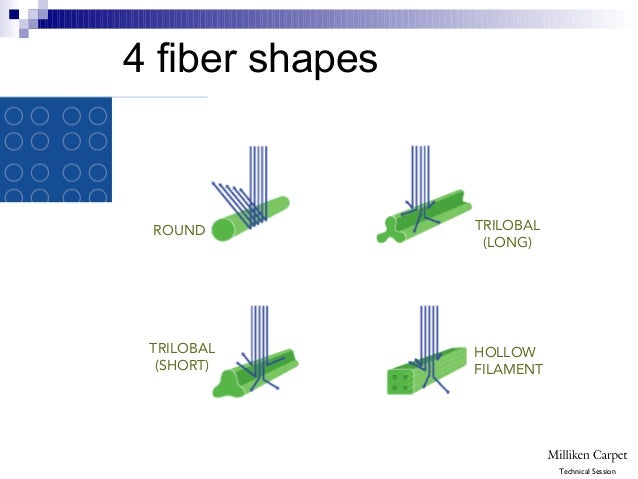 4 fiber shapes

ROUND

TRILOBAL (LONG)

TRILOBAL (SHORT)

HOLLOW FILAMENT

Milliken Carpet
Technical Session